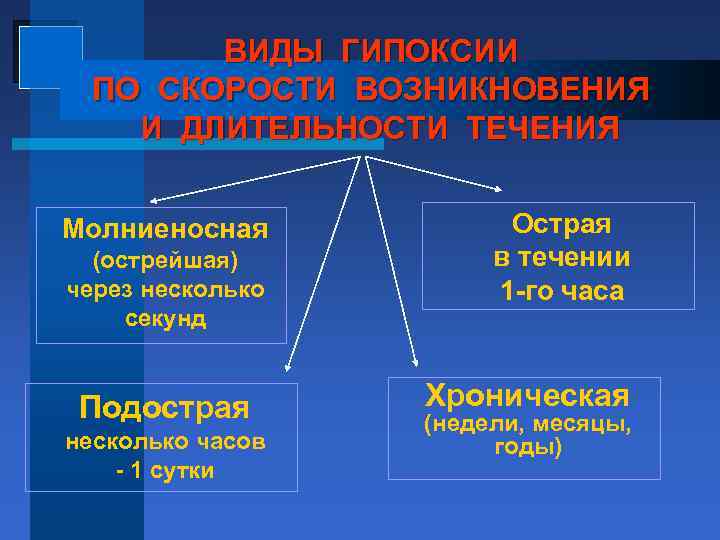 ВИДЫ ГИПОКСИИ
ПО СКОРОСТИ ВОЗНИКНОВЕНИЯ
И ДЛИТЕЛЬНОСТИ ТЕЧЕНИЯ

Молниеносная
(острейшая)
через несколько
секунд

Острая
в течении
1-го часа

Подострая
несколько часов
- 1 сутки

Хроническая
(недели, месяцы,
годы)